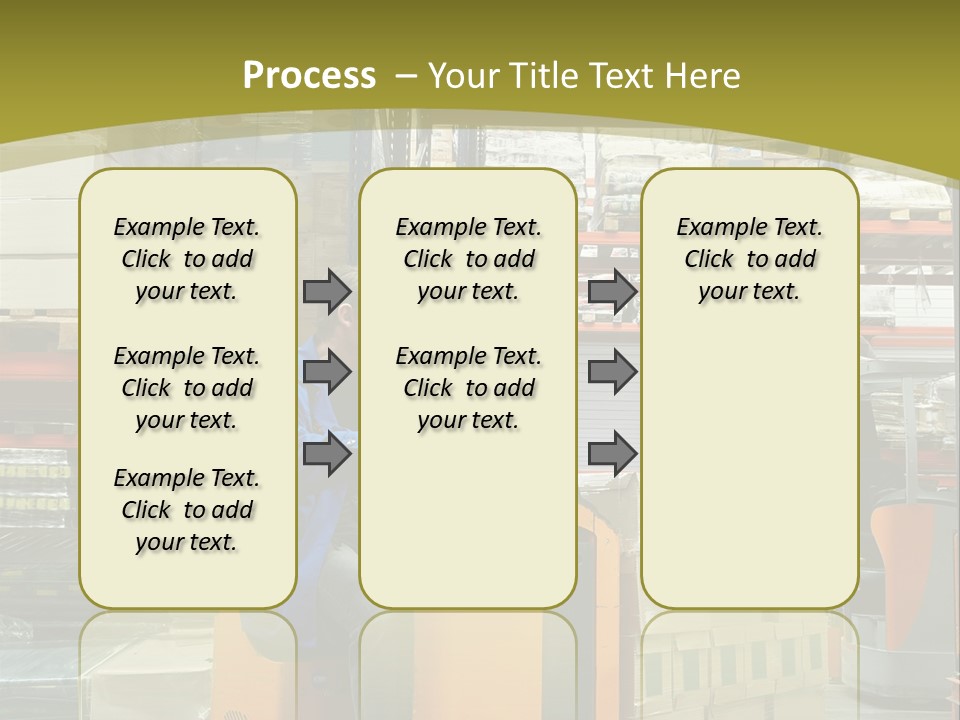 Process – Your Title Text Here

Example Text. Click to add your text.

Example Text. Click to add your text.

Example Text. Click to add your text.

Example Text. Click to add your text.

Example Text. Click to add your text.

Example Text. Click to add your text.